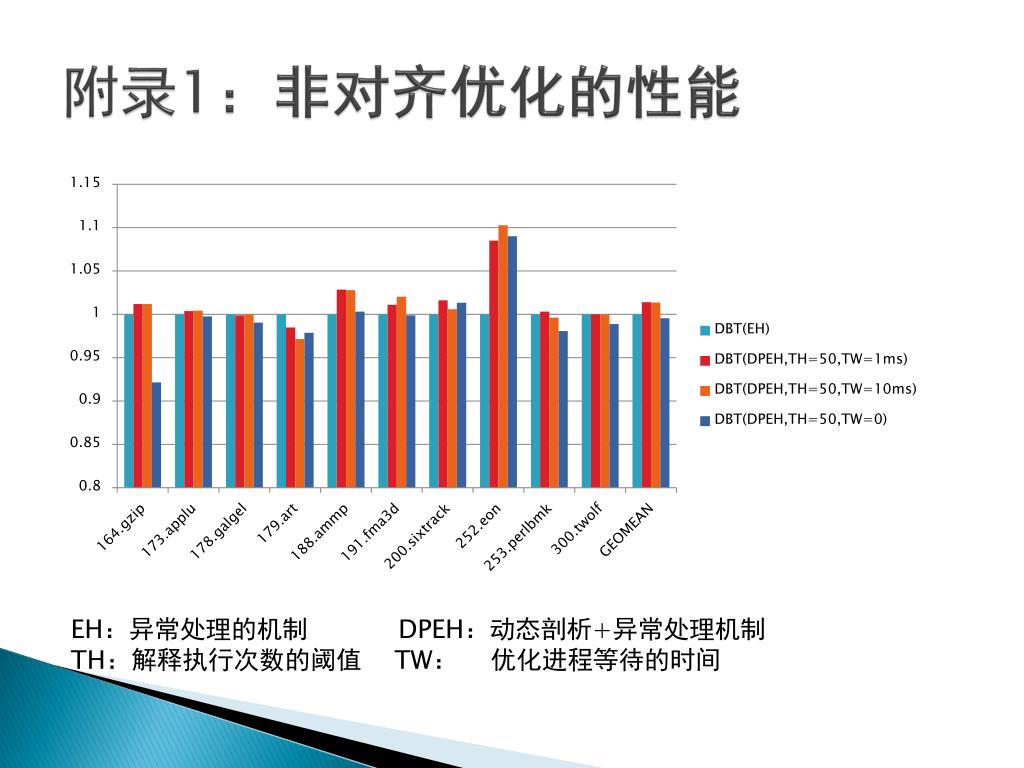 附录1：非对齐优化的性能

1.15
1.1
1.05
1
0.95
0.9
0.85
0.8

164.gzip
173.applu
178.galgel
179.art
188.ammp
191.fma3d
200.sixtrack
252.eon
253.perlbmk
300.twolf
GEOMEAN

DBT(EH)
DBT(DPEH,TH=50,TW=1ms)
DBT(DPEH,TH=50,TW=10ms)
DBT(DPEH,TH=50,TW=0)

EH：异常处理的机制 DPEH：动态剖析+异常处理机制
TH：解释执行次数的阈值 TW： 优化进程等待的时间